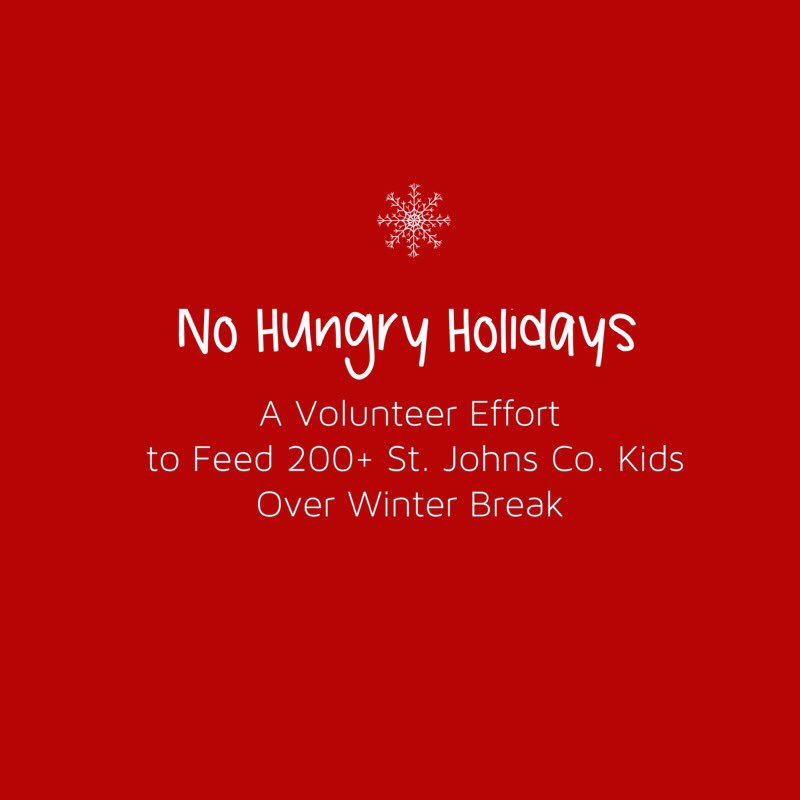 No Hungry Holidays

A Volunteer Effort
to Feed 200+ St. Johns Co. Kids
Over Winter Break